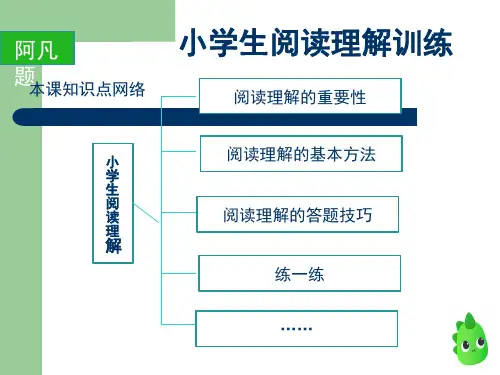 阿凡题

小学生阅读理解训练

本课知识点网络

小学生阅读理解

阅读理解的重要性

阅读理解的基本方法

阅读理解的答题技巧

练一练

……